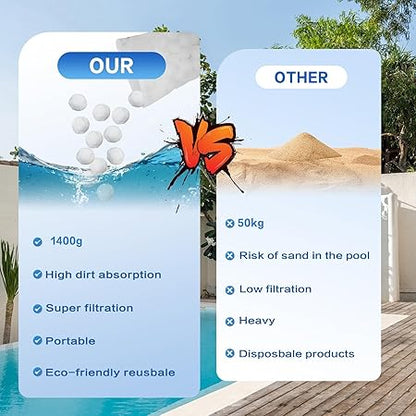 OUR

1400g

High dirt absorption

Super filtration

Portable

Eco-friendly reusbale

VS

OTHER

50kg

Risk of sand in the pool

Low filtration

Heavy

Disposbale products